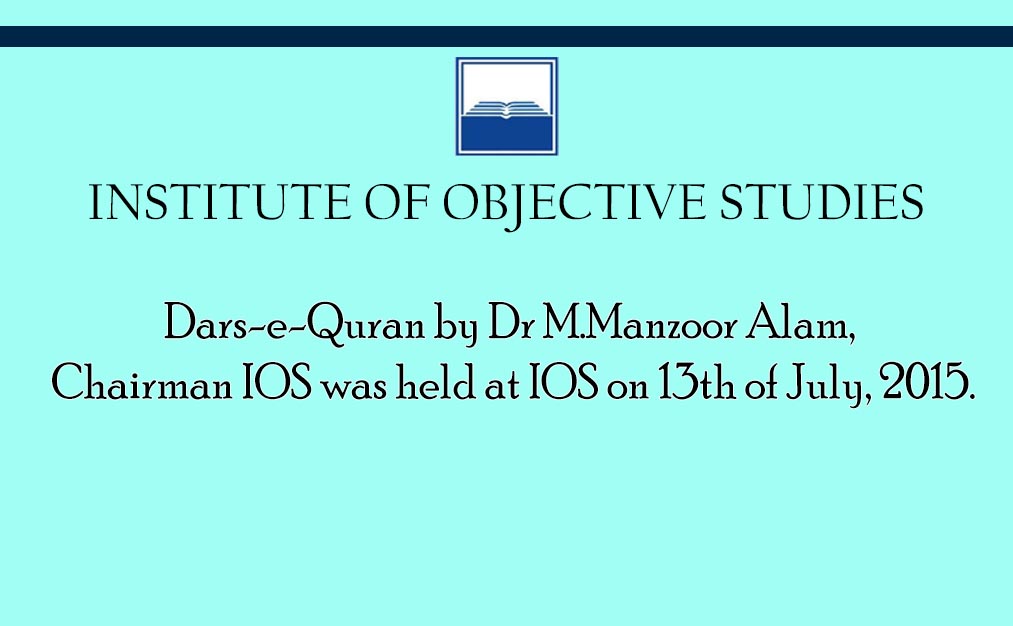 INSTITUTE OF OBJECTIVE STUDIES

Dars-e-Quran by Dr M.Manzoor Alam, Chairman IOS was held at IOS on 13th of July, 2015.